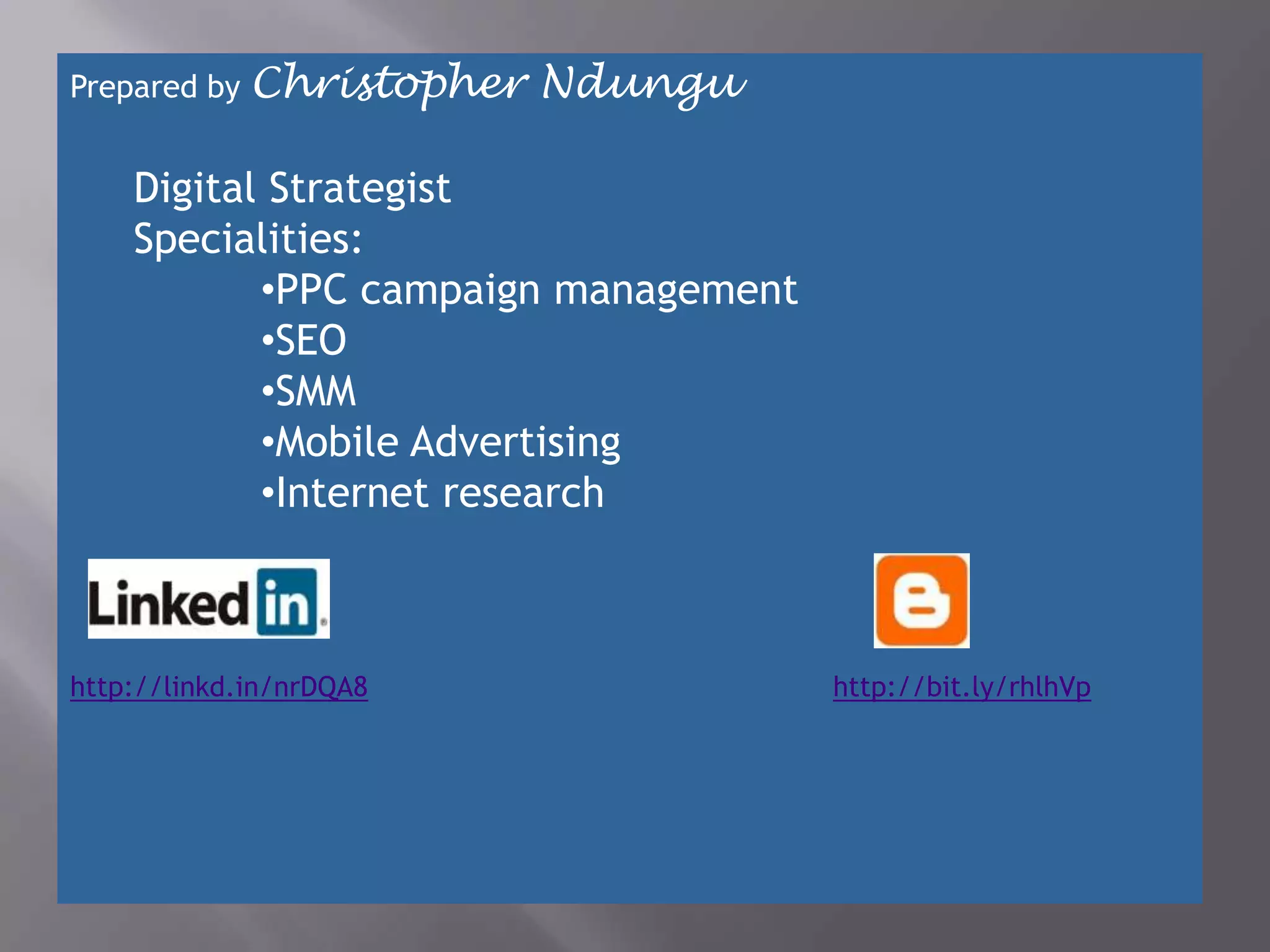 Prepared by Christopher Ndungu

Digital Strategist
Specialities:
•PPC campaign management
•SEO
•SMM
•Mobile Advertising
•Internet research

Linked in

http://linkd.in/nrDQA8

http://bit.ly/rhlhVp